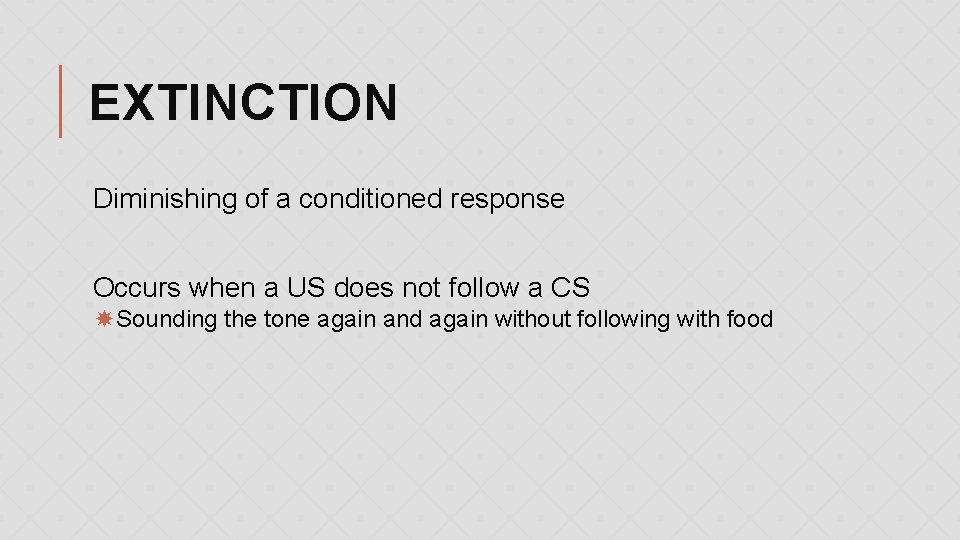 EXTINCTION

Diminishing of a conditioned response

Occurs when a US does not follow a CS

Sounding the tone again and again without following with food